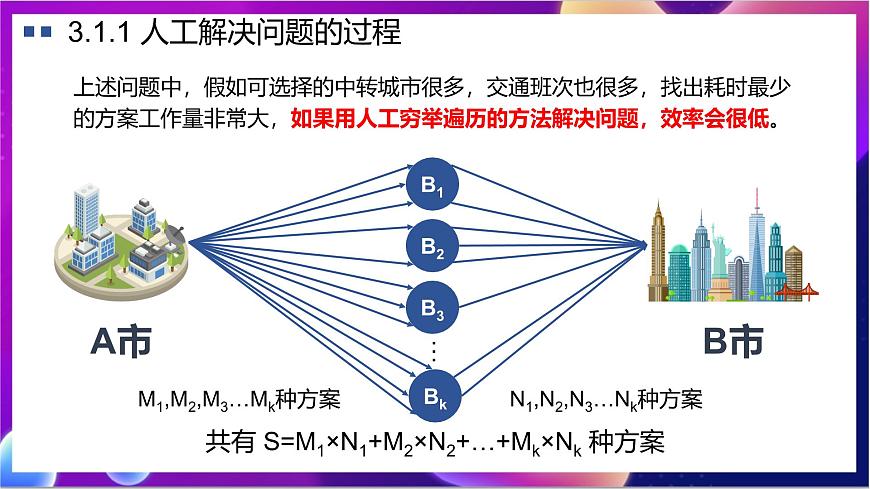 3.1.1 人工解决问题的过程

上述问题中，假如可选择的中转城市很多，交通班次也很多，找出耗时最少的方案工作量非常大，如果用人工穷举遍历的方法解决问题，效率会很低。

$B_1$

$B_2$

$B_3$

⋮

$B_k$

A市

B市

$M_1,M_2,M_3…M_k$种方案

$N_1,N_2,N_3…N_k$种方案

共有 $S=M_1×N_1+M_2×N_2+…+M_k×N_k$ 种方案